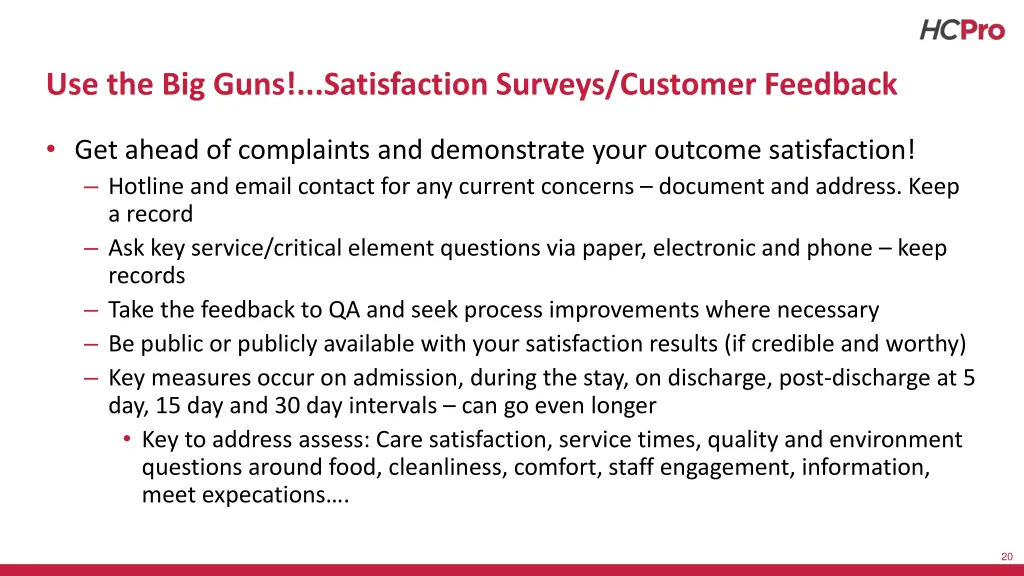 HCPro

Use the Big Guns!...Satisfaction Surveys/Customer Feedback

• Get ahead of complaints and demonstrate your outcome satisfaction!
– Hotline and email contact for any current concerns – document and address. Keep a record
– Ask key service/critical element questions via paper, electronic and phone – keep records
– Take the feedback to QA and seek process improvements where necessary
– Be public or publicly available with your satisfaction results (if credible and worthy)
– Key measures occur on admission, during the stay, on discharge, post-discharge at 5 day, 15 day and 30 day intervals – can go even longer
• Key to address assess: Care satisfaction, service times, quality and environment questions around food, cleanliness, comfort, staff engagement, information, meet expecations….

20